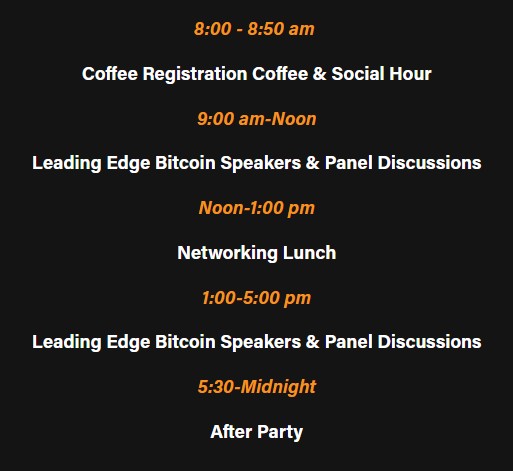 8:00 - 8:50 am

Coffee Registration Coffee & Social Hour

9:00 am-Noon

Leading Edge Bitcoin Speakers & Panel Discussions

Noon-1:00 pm

Networking Lunch

1:00-5:00 pm

Leading Edge Bitcoin Speakers & Panel Discussions

5:30-Midnight

After Party